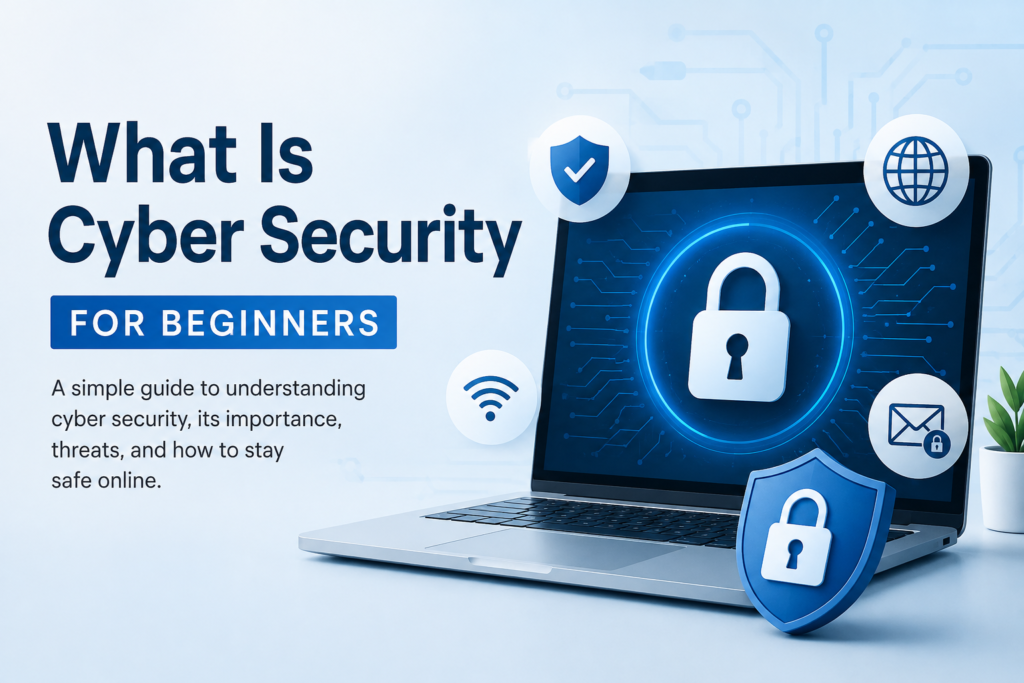 What Is Cyber Security

FOR BEGINNERS

A simple guide to understanding cyber security, its importance, threats, and how to stay safe online.